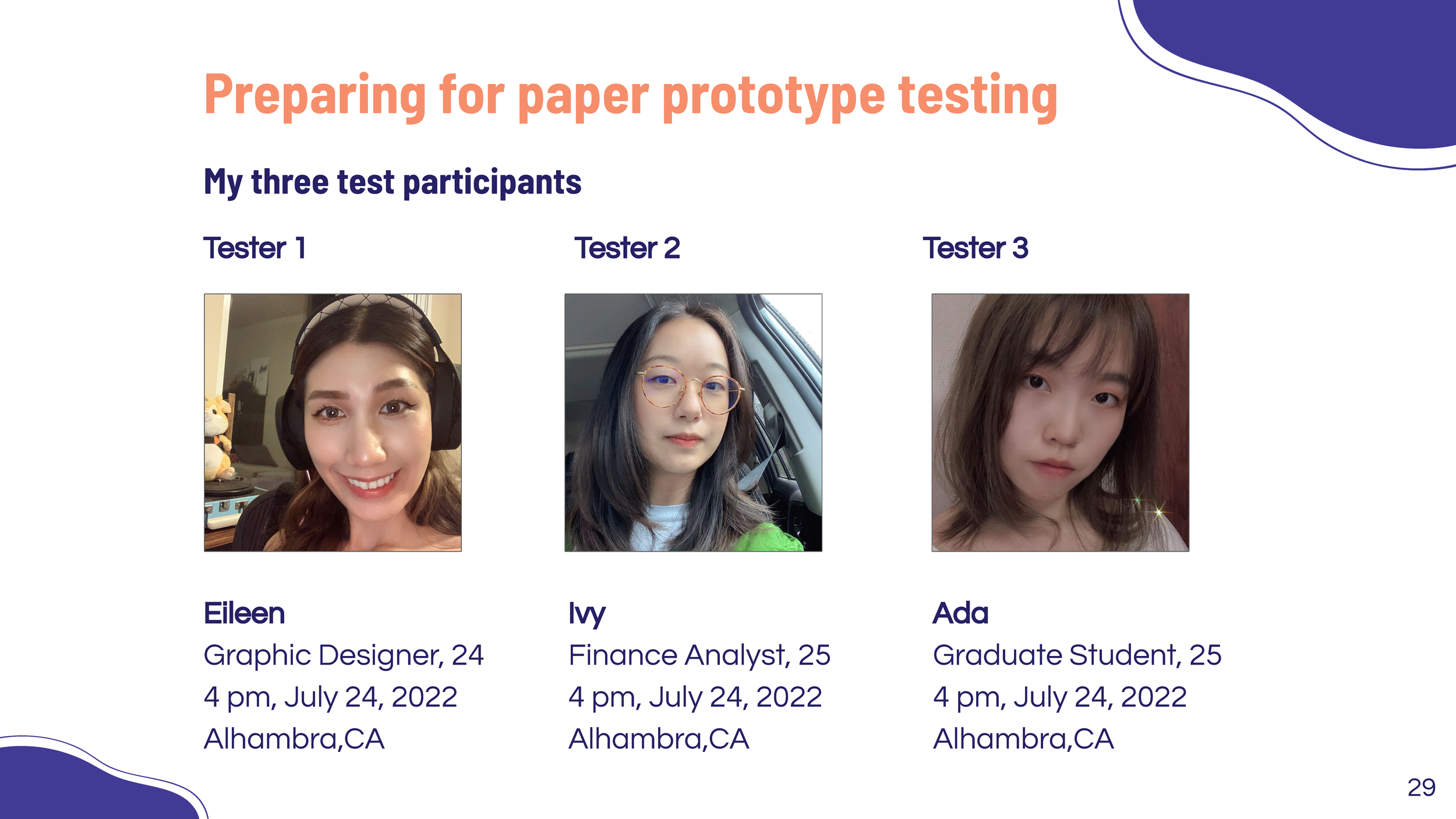 Preparing for paper prototype testing

My three test participants

Tester 1

Eileen
Graphic Designer, 24
4 pm, July 24, 2022
Alhambra,CA

Tester 2

Ivy
Finance Analyst, 25
4 pm, July 24, 2022
Alhambra,CA

Tester 3

Ada
Graduate Student, 25
4 pm, July 24, 2022
Alhambra,CA

29